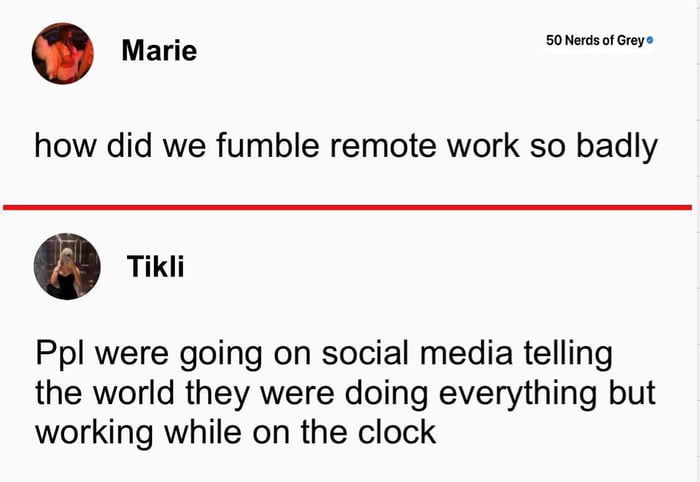 Marie

50 Nerds of Grey

how did we fumble remote work so badly

Tikli

Ppl were going on social media telling the world they were doing everything but working while on the clock